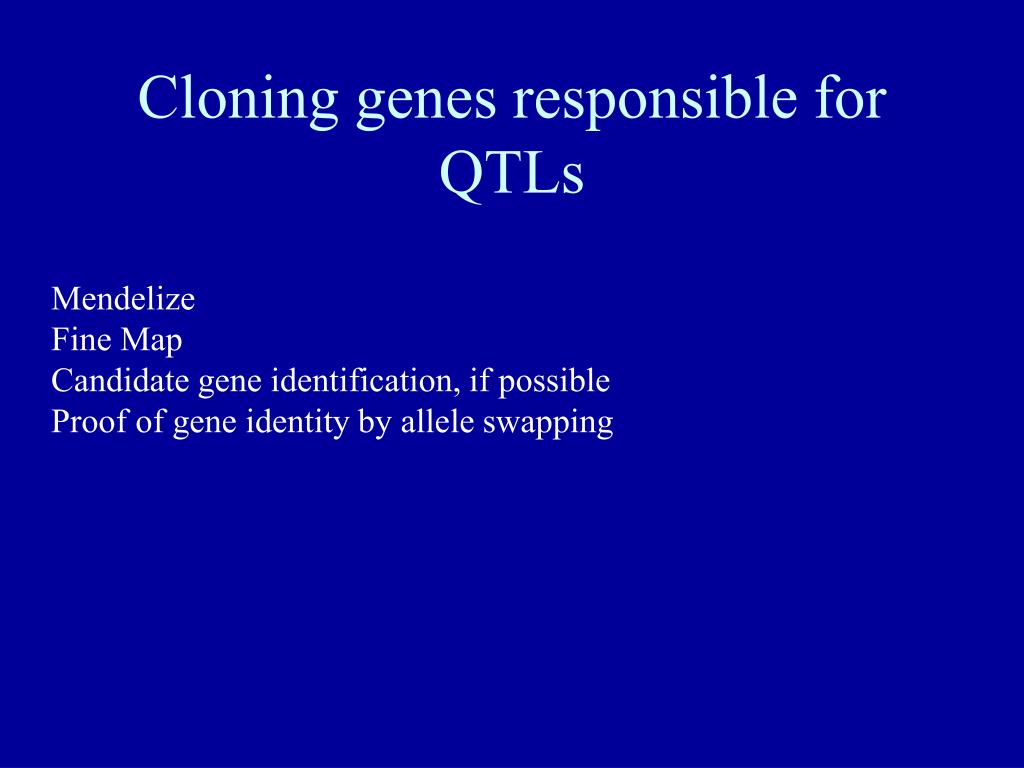 Cloning genes responsible for QTLs

Mendelize
Fine Map
Candidate gene identification, if possible
Proof of gene identity by allele swapping